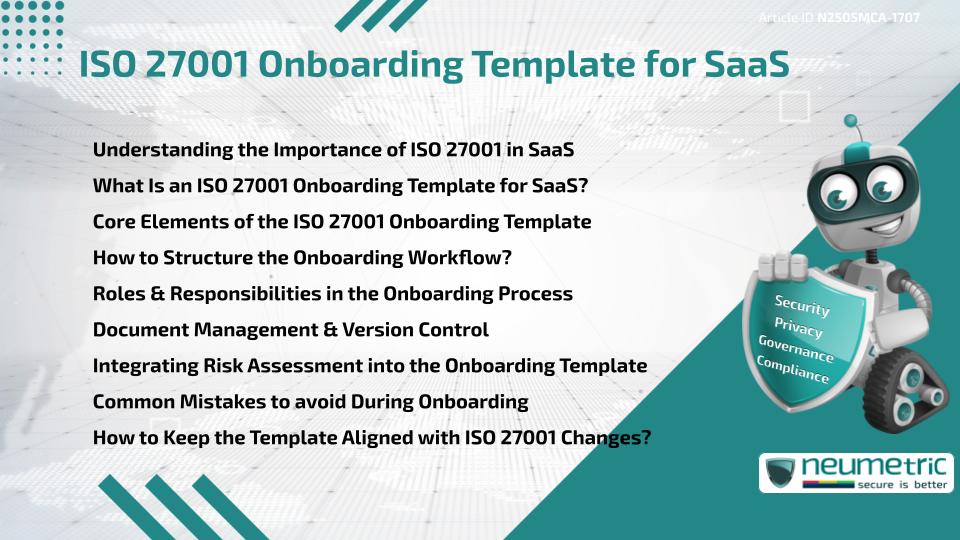 Article ID: N2505MCA-1707

ISO 27001 Onboarding Template for SaaS

Understanding the Importance of ISO 27001 in SaaS
What Is an ISO 27001 Onboarding Template for SaaS?
Core Elements of the ISO 27001 Onboarding Template
How to Structure the Onboarding Workflow?
Roles & Responsibilities in the Onboarding Process
Document Management & Version Control
Integrating Risk Assessment into the Onboarding Template
Common Mistakes to avoid During Onboarding
How to Keep the Template Aligned with ISO 27001 Changes?

Security
Privacy
Governance
Compliance

neumetric
secure is better